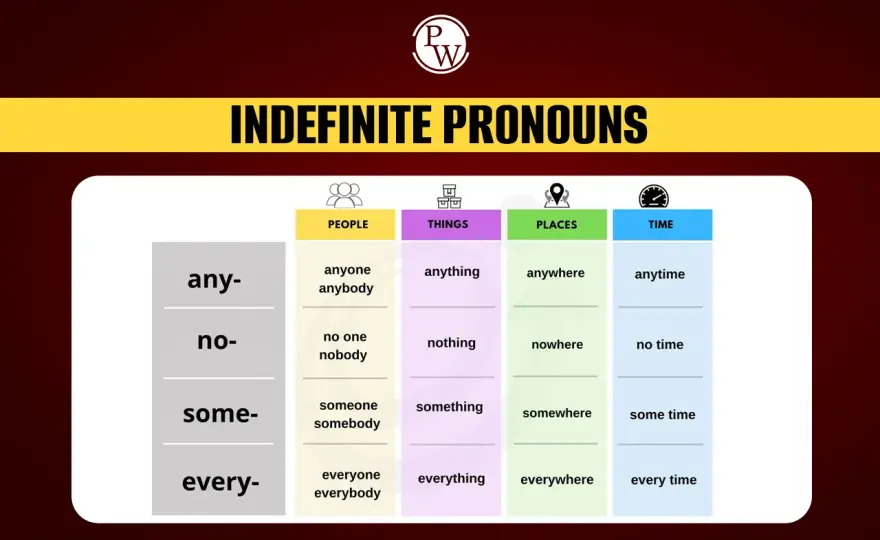 PW

INDEFINITE PRONOUNS

| | PEOPLE | THINGS | PLACES | TIME |
|---|---|---|---|---|
| any- | anyone anybody | anything | anywhere | anytime |
| no- | no one nobody | nothing | nowhere | no time |
| some- | someone somebody | something | somewhere | some time |
| every- | everyone everybody | everything | everywhere | every time |